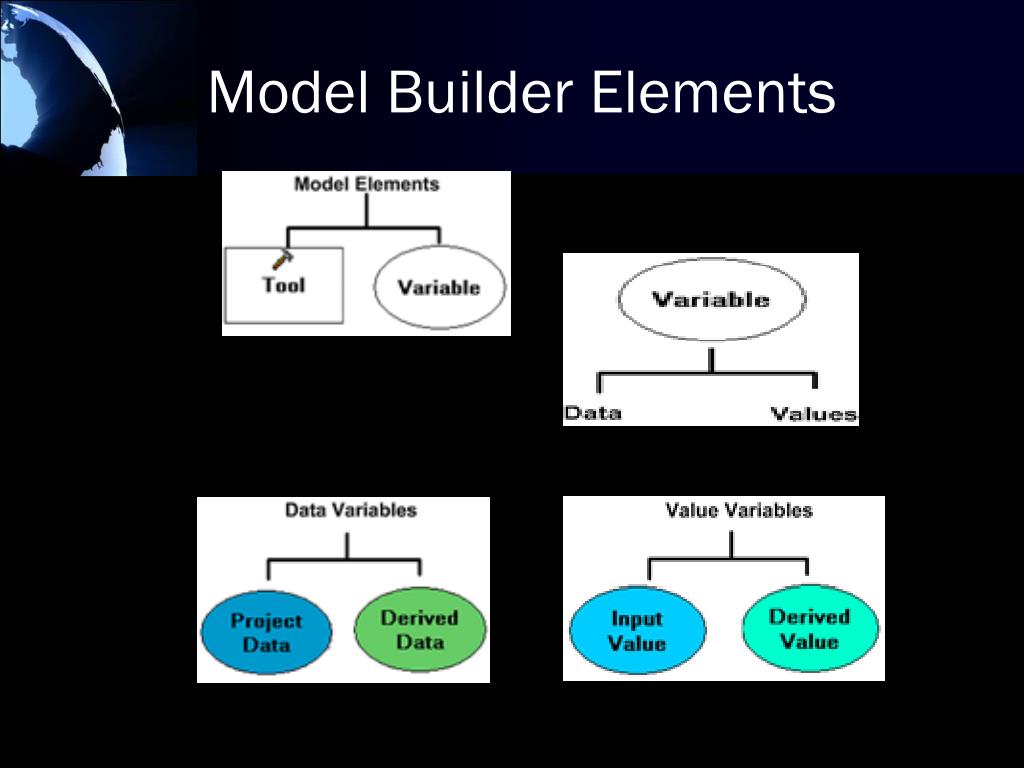 Model Builder Elements

Model Elements

Tool

Variable

Variable

Data

Values

Data Variables

Project Data

Derived Data

Value Variables

Input Value

Derived Value